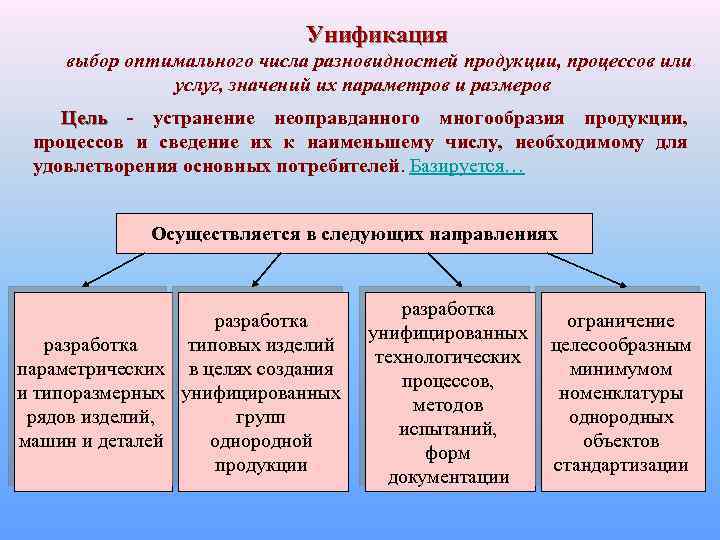 Унификация

выбор оптимального числа разновидностей продукции, процессов или услуг, значений их параметров и размеров

Цель - устранение неоправданного многообразия продукции, процессов и сведение их к наименьшему числу, необходимому для удовлетворения основных потребителей. Базируется…

Осуществляется в следующих направлениях

разработка параметрических и типоразмерных рядов изделий, машин и деталей

разработка типовых изделий в целях создания унифицированных групп однородной продукции

разработка унифицированных технологических процессов, методов испытаний, форм документации

ограничение целесообразным минимумом номенклатуры однородных объектов стандартизации